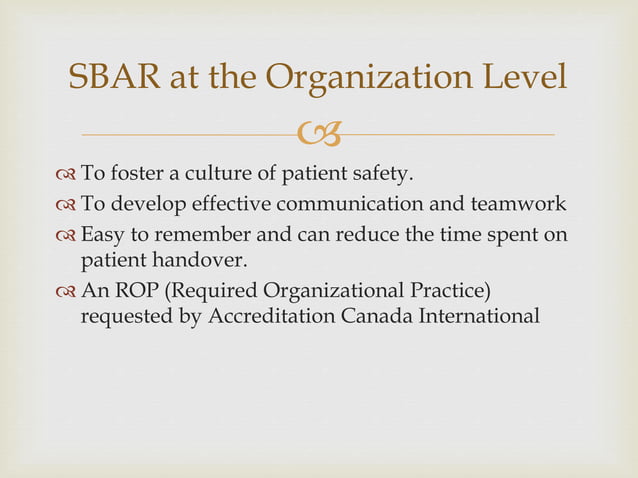 SBAR at the Organization Level

To foster a culture of patient safety.

To develop effective communication and teamwork

Easy to remember and can reduce the time spent on patient handover.

An ROP (Required Organizational Practice) requested by Accreditation Canada International